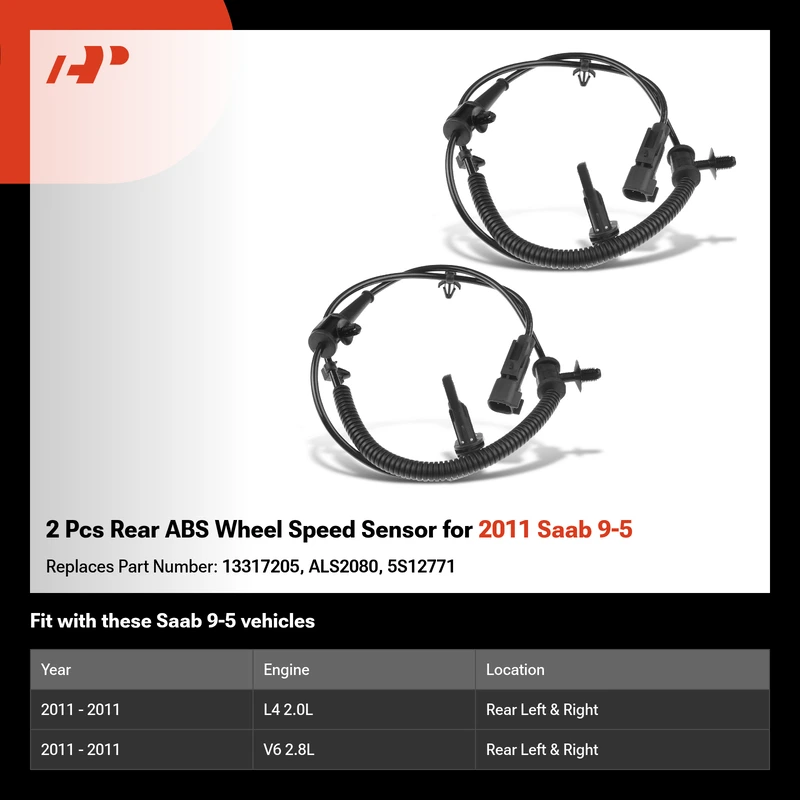 2 Pcs Rear ABS Wheel Speed Sensor for 2011 Saab 9-5

Replaces Part Number: 13317205, ALS2080, 5S12771

Fit with these Saab 9-5 vehicles

| Year | Engine | Location |
|---|---|---|
| 2011 - 2011 | L4 2.0L | Rear Left & Right |
| 2011 - 2011 | V6 2.8L | Rear Left & Right |